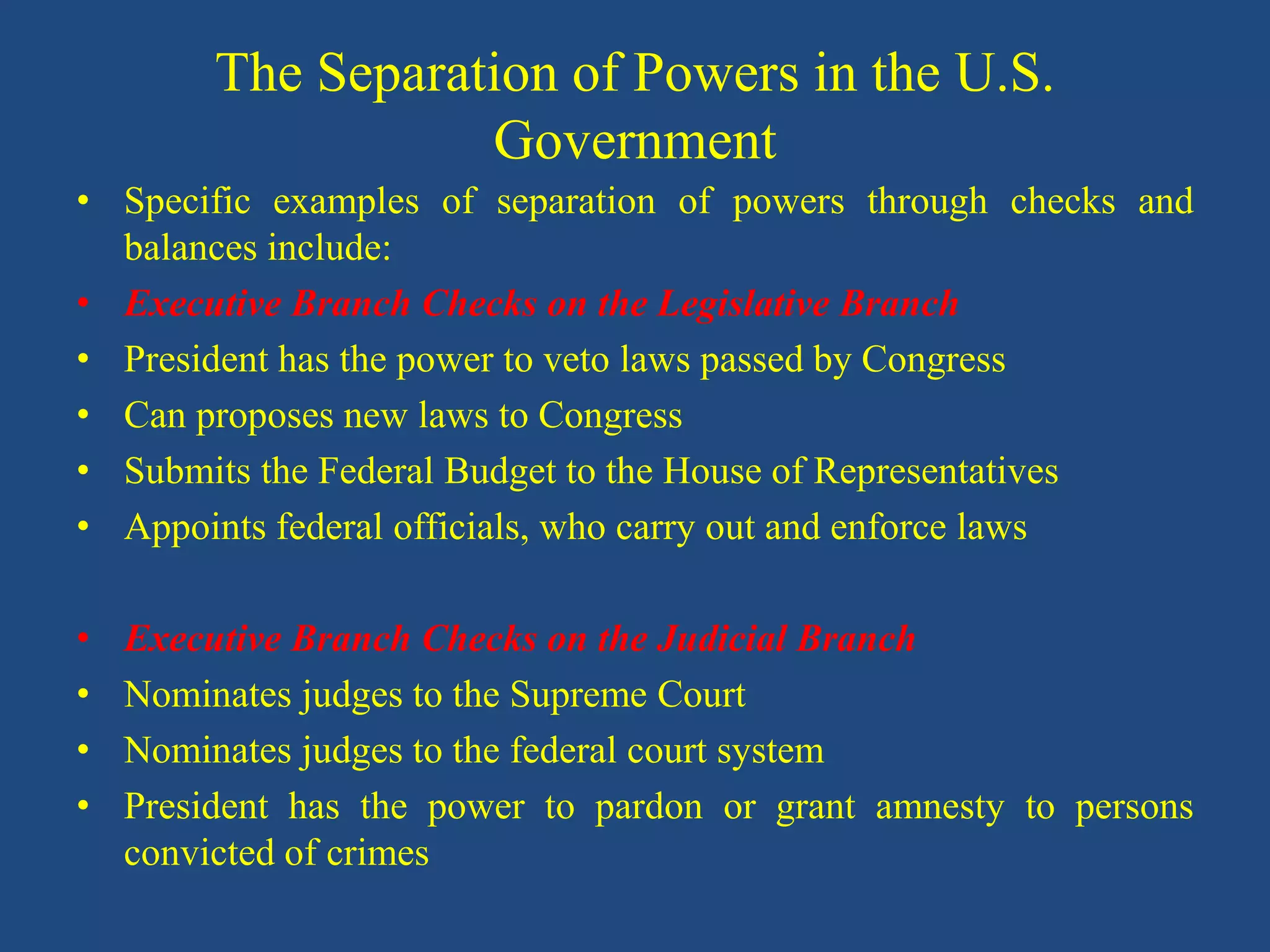 The Separation of Powers in the U.S. Government

• Specific examples of separation of powers through checks and balances include:
• Executive Branch Checks on the Legislative Branch
• President has the power to veto laws passed by Congress
• Can proposes new laws to Congress
• Submits the Federal Budget to the House of Representatives
• Appoints federal officials, who carry out and enforce laws

• Executive Branch Checks on the Judicial Branch
• Nominates judges to the Supreme Court
• Nominates judges to the federal court system
• President has the power to pardon or grant amnesty to persons convicted of crimes